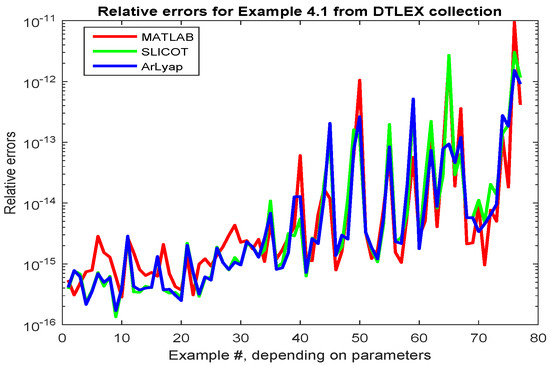 Relative errors for Example 4.1 from DTLEX collection

MATLAB
SLICOT
ArLyap

Relative errors

$10^{-11}$
$10^{-12}$
$10^{-13}$
$10^{-14}$
$10^{-15}$
$10^{-16}$

0 10 20 30 40 50 60 70 80

Example #, depending on parameters